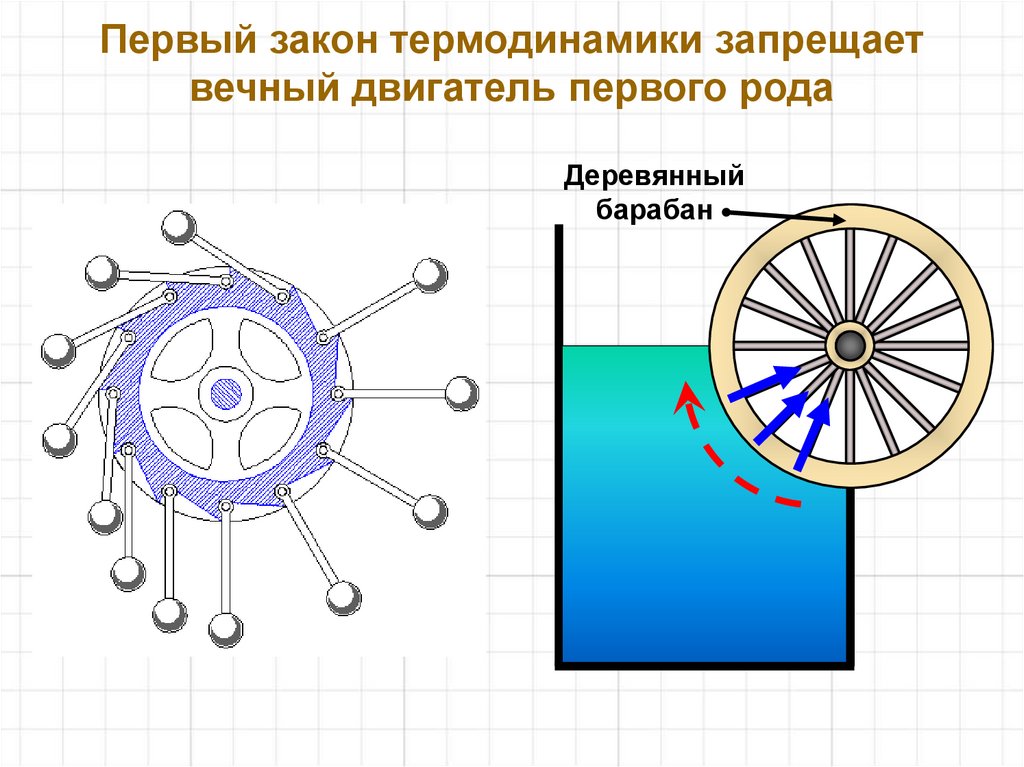 Первый закон термодинамики запрещает вечный двигатель первого рода

Деревянный барабан